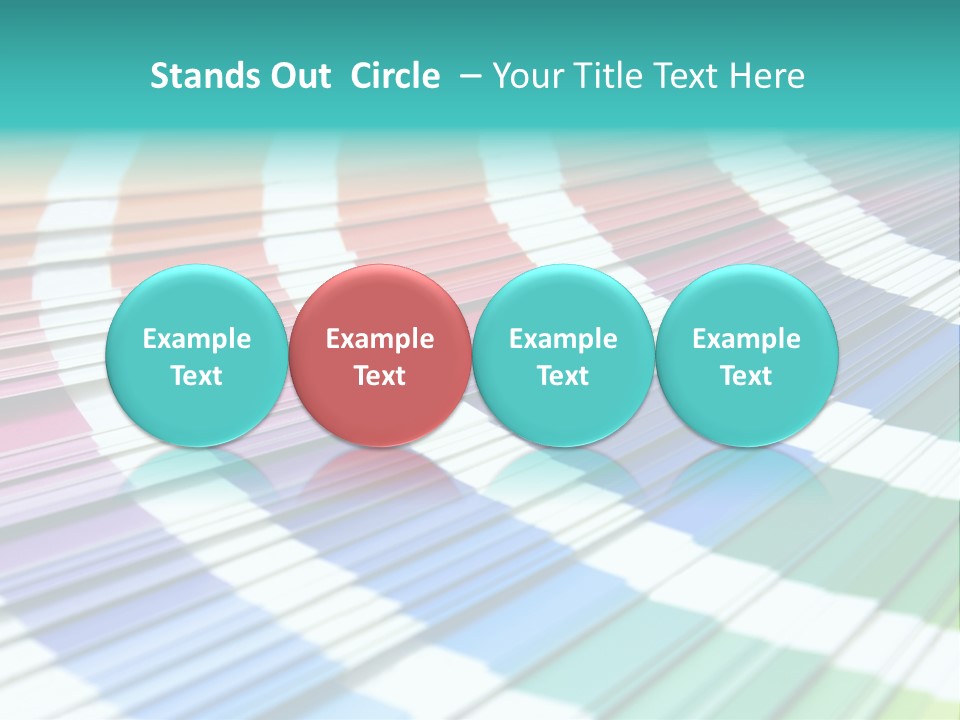 Stands Out Circle – Your Title Text Here

Example Text

Example Text

Example Text

Example Text